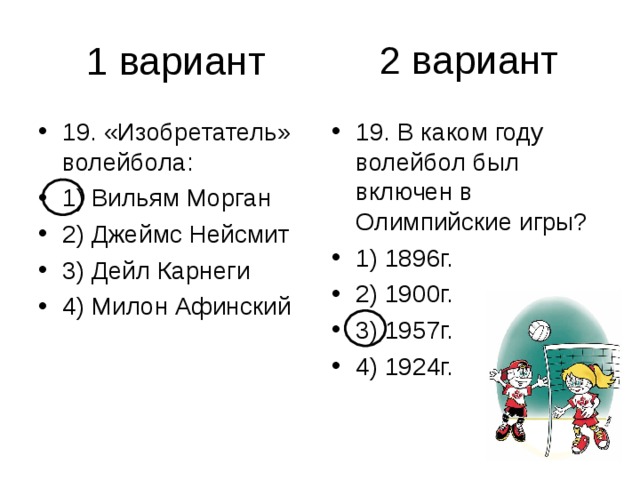 1 вариант

- 19. «Изобретатель» волейбола:
- 1) Вильям Морган
- 2) Джеймс Нейсмит
- 3) Дейл Карнеги
- 4) Милон Афинский

2 вариант

- 19. В каком году волейбол был включен в Олимпийские игры?
- 1) 1896г.
- 2) 1900г.
- 3) 1957г.
- 4) 1924г.